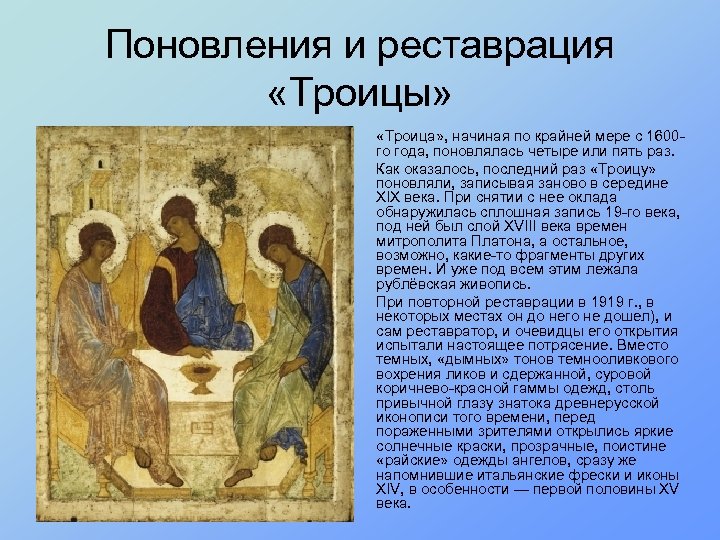 Поновления и реставрация «Троицы»

«Троица», начиная по крайней мере с 1600-го года, поновлялась четыре или пять раз.

Как оказалось, последний раз «Троицу» поновляли, записывая заново в середине XIX века. При снятии с нее оклада обнаружилась сплошная запись 19-го века, под ней был слой XVIII века времен митрополита Платона, а остальное, возможно, какие-то фрагменты других времен. И уже под всем этим лежала рублёвская живопись.

При повторной реставрации в 1919 г., в некоторых местах он до него не дошел), и сам реставратор, и очевидцы его открытия испытали настоящее потрясение. Вместо темных, «дымных» тонов темнооливкового вохрения ликов и сдержанной, суровой коричнево-красной гаммы одежд, столь привычной глазу знатока древнерусской иконописи того времени, перед пораженными зрителями открылись яркие солнечные краски, прозрачные, поистине «райские» одежды ангелов, сразу же напомнившие итальянские фрески и иконы XIV, в особенности — первой половины XV века.